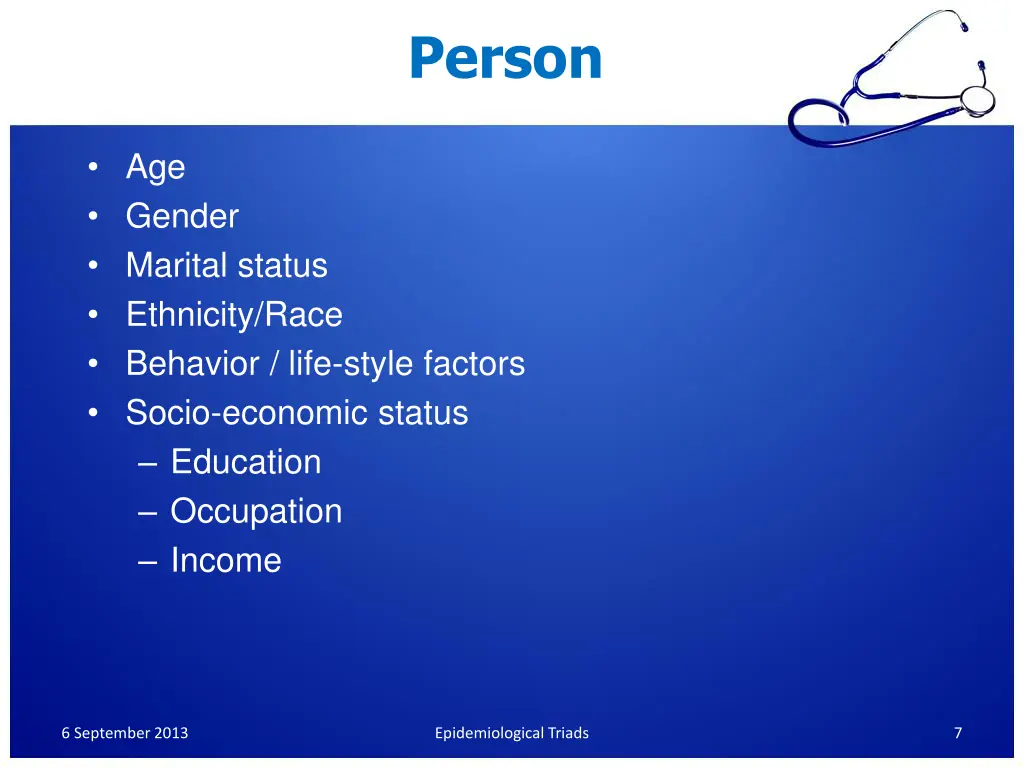 Person

• Age
• Gender
• Marital status
• Ethnicity/Race
• Behavior / life-style factors
• Socio-economic status
  – Education
  – Occupation
  – Income

6 September 2013

Epidemiological Triads

7